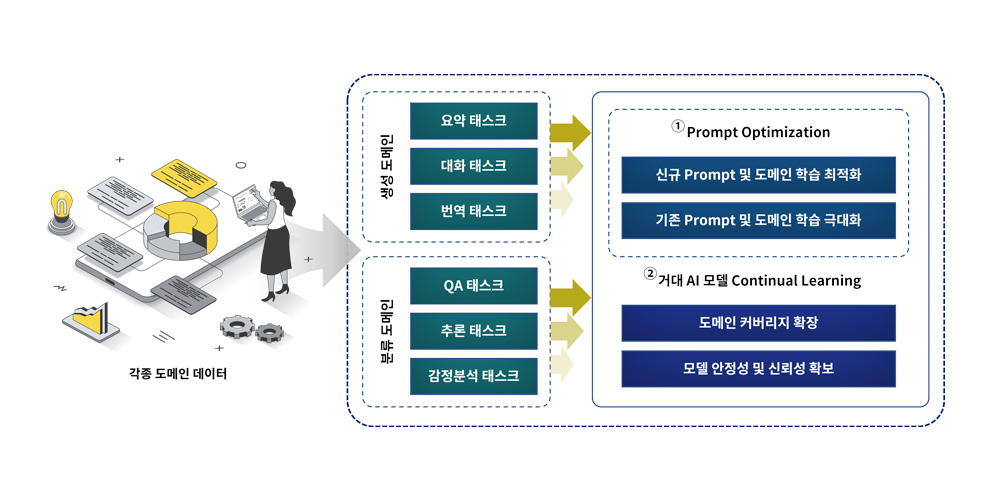 각종 도메인 데이터

생성 도메인

요약 태스크

대화 태스크

번역 태스크

분류 도메인

QA 태스크

추론 태스크

감정분석 태스크

① Prompt Optimization

신규 Prompt 및 도메인 학습 최적화

기존 Prompt 및 도메인 학습 극대화

② 거대 AI 모델 Continual Learning

도메인 커버리지 확장

모델 안정성 및 신뢰성 확보